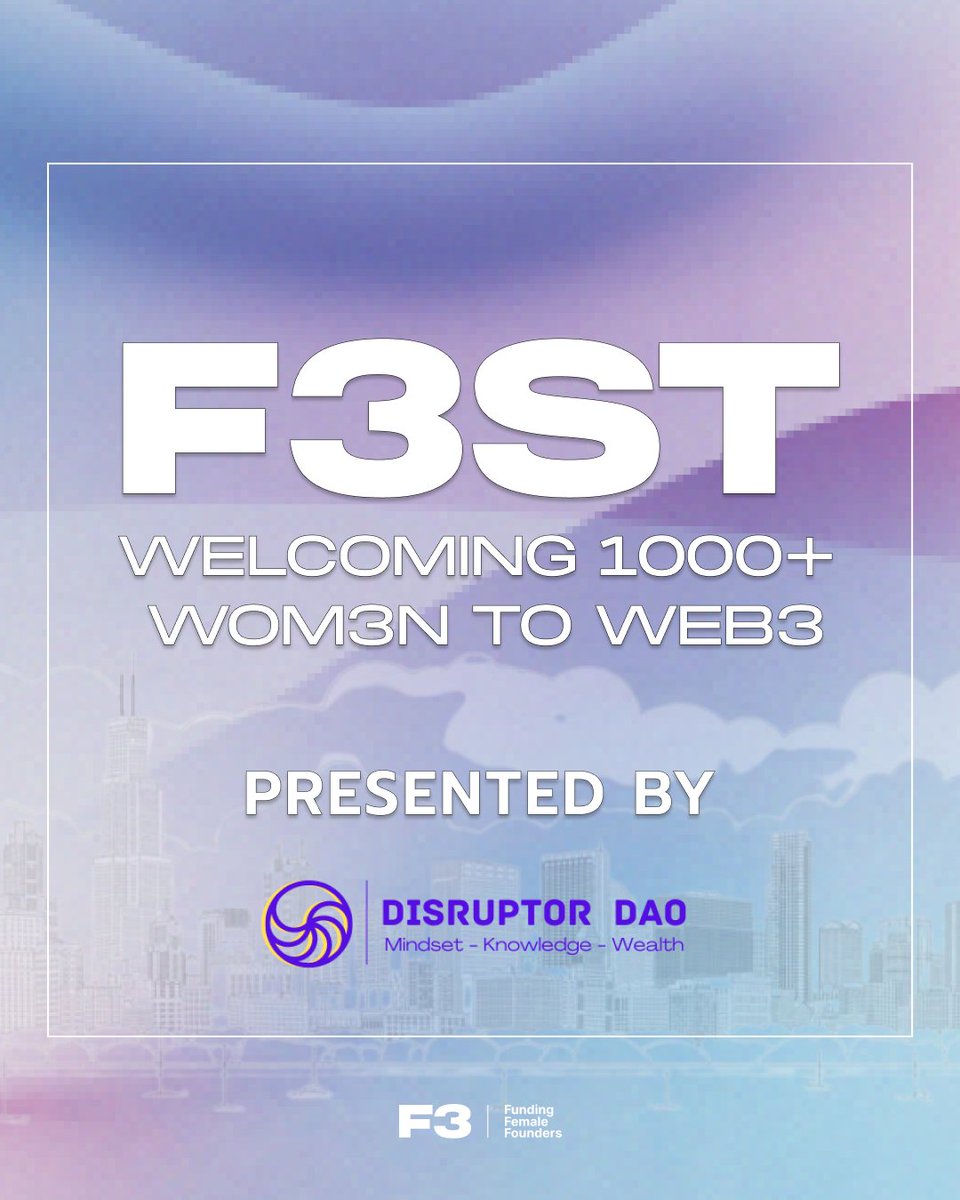 F3ST
WELCOMING 1000+ WOM3N TO WEB3

PRESENTED BY

DISRUPTOR DAO
Mindset - Knowledge - Wealth

F3 Funding Female Founders